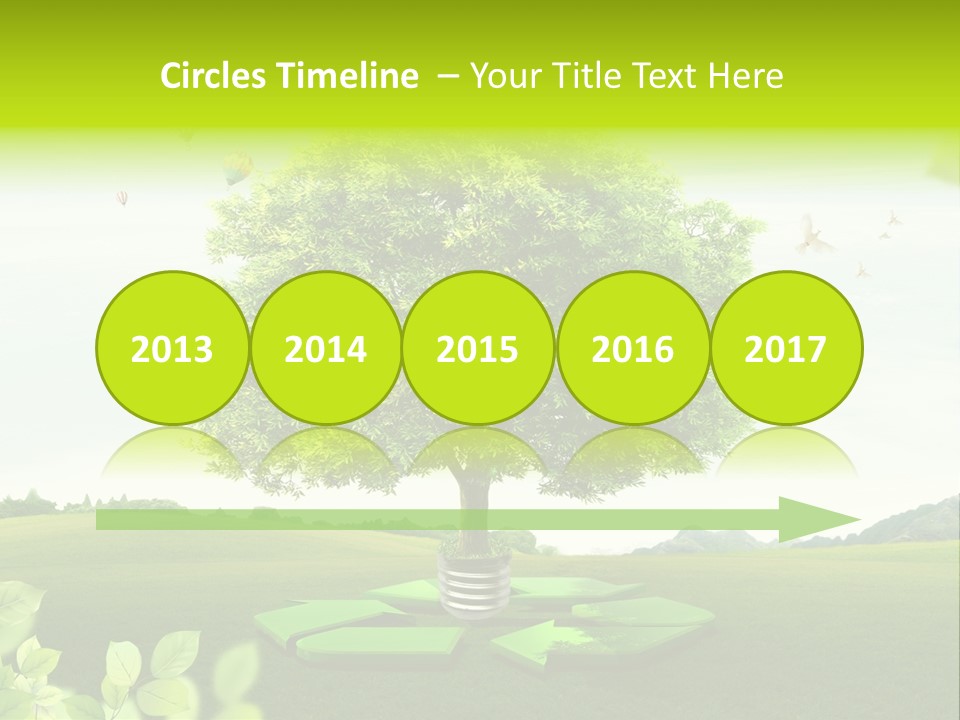 Circles Timeline – Your Title Text Here

2013

2014

2015

2016

2017